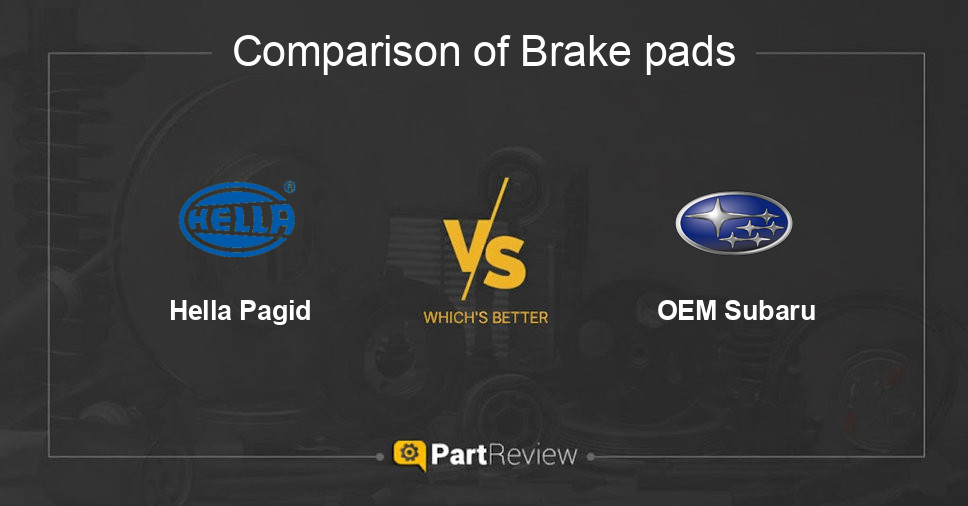 Comparison of Brake pads

HELLA

Hella Pagid

VS

WHICH'S BETTER

OEM Subaru

PartReview